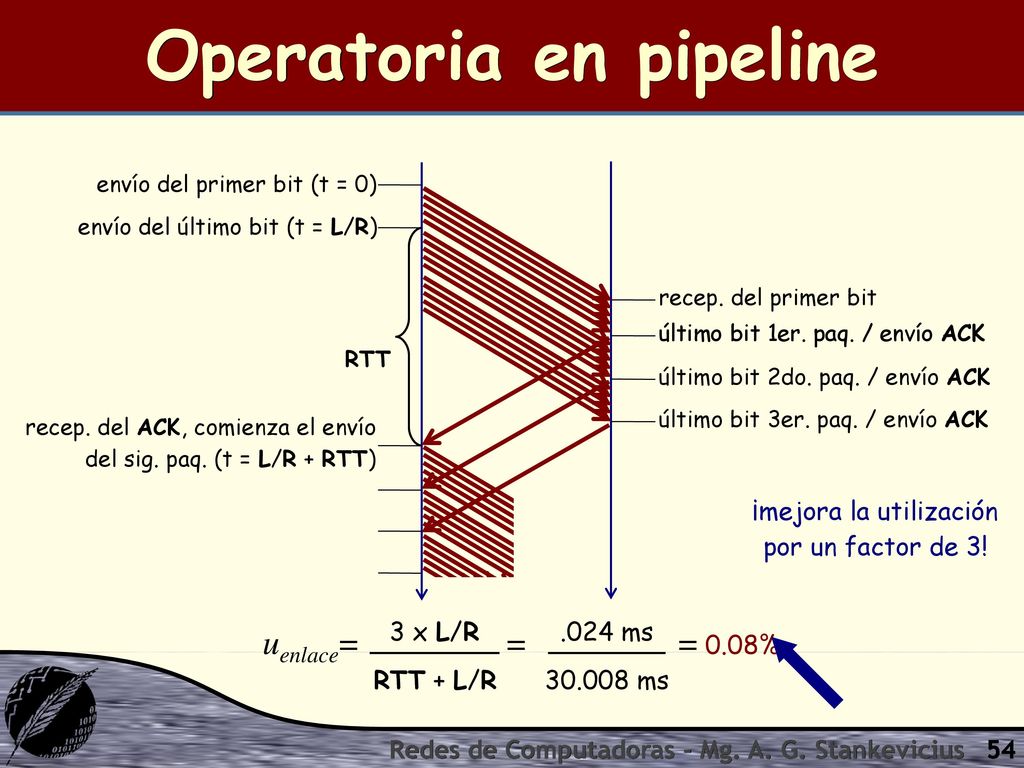 Operatoria en pipeline

envío del primer bit (t = 0)
envío del último bit (t = L/R)

RTT

recep. del ACK, comienza el envío del sig. paq. (t = L/R + RTT)

recep. del primer bit
último bit 1er. paq. / envío ACK
último bit 2do. paq. / envío ACK
último bit 3er. paq. / envío ACK

¡mejora la utilización por un factor de 3!

$u_{enlace} = \frac{3 \times L/R}{RTT + L/R} = \frac{.024 \text{ ms}}{30.008 \text{ ms}} = 0.08\%$

Redes de Computadoras - Mg. A. G. Stankevicius 54